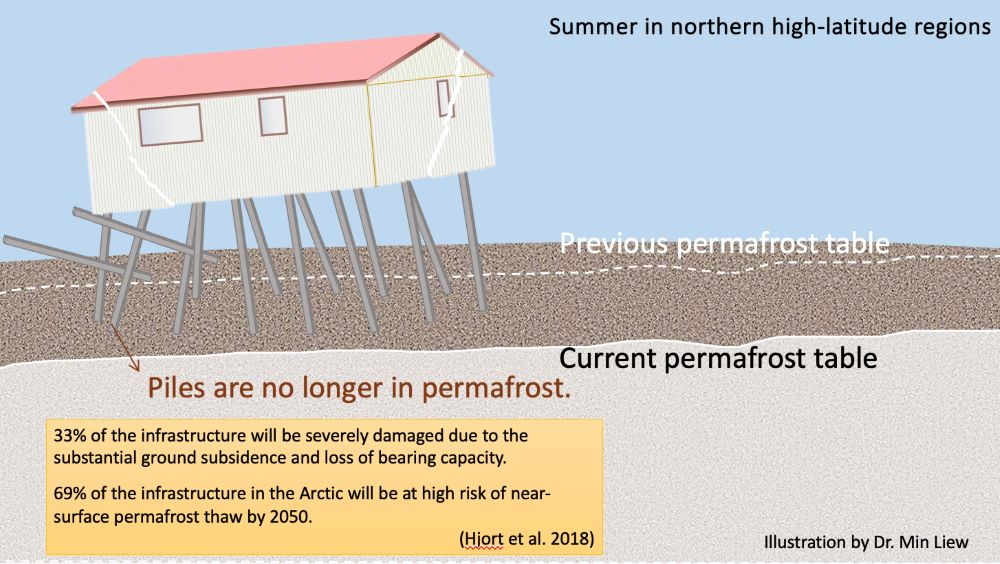 Summer in northern high-latitude regions

Previous permafrost table

Current permafrost table

Piles are no longer in permafrost.

33% of the infrastructure will be severely damaged due to the substantial ground subsidence and loss of bearing capacity.

69% of the infrastructure in the Arctic will be at high risk of near-surface permafrost thaw by 2050.

(Hjort et al. 2018)

Illustration by Dr. Min Liew